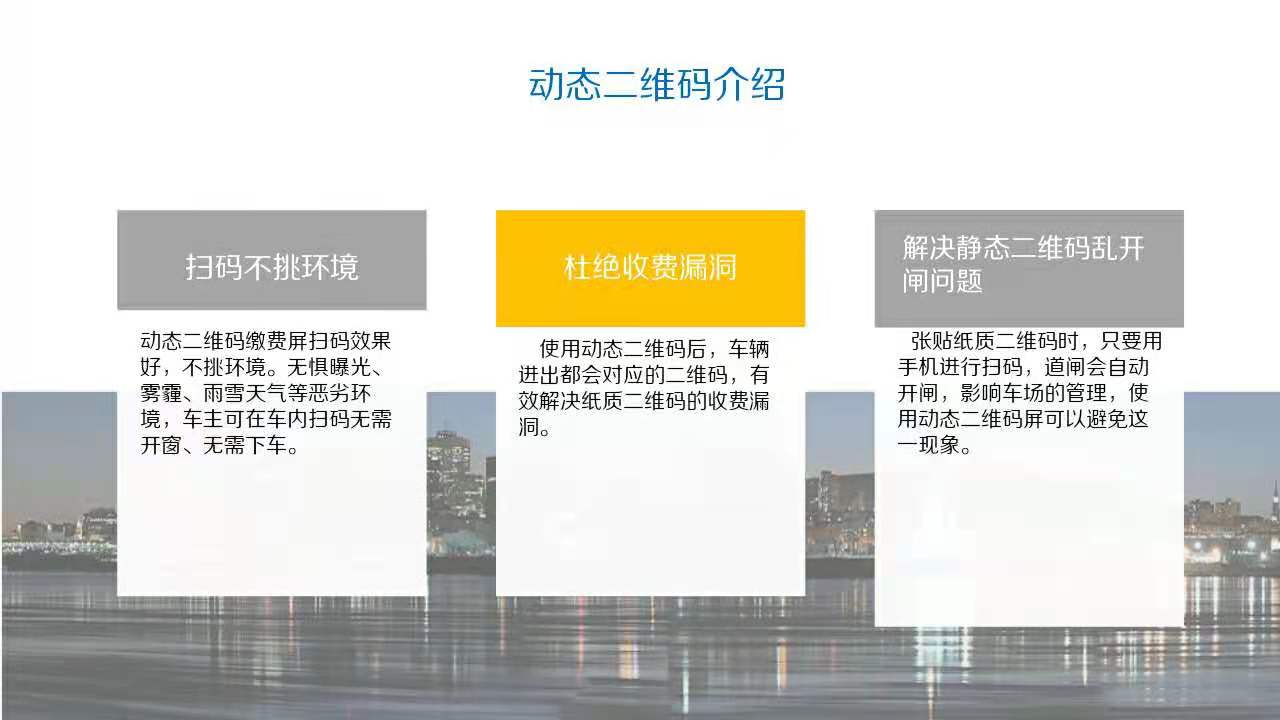 动态二维码介绍

扫码不挑环境

动态二维码缴费屏扫码效果好，不挑环境。无惧曝光、雾霾、雨雪天气等恶劣环境，车主可在车内扫码无需开窗、无需下车。

杜绝收费漏洞

使用动态二维码后，车辆进出都会对应的二维码，有效解决纸质二维码的收费漏洞。

解决静态二维码乱开闸问题

张贴纸质二维码时，只要用手机进行扫码，道闸会自动开闸，影响车场的管理，使用动态二维码屏可以避免这一现象。